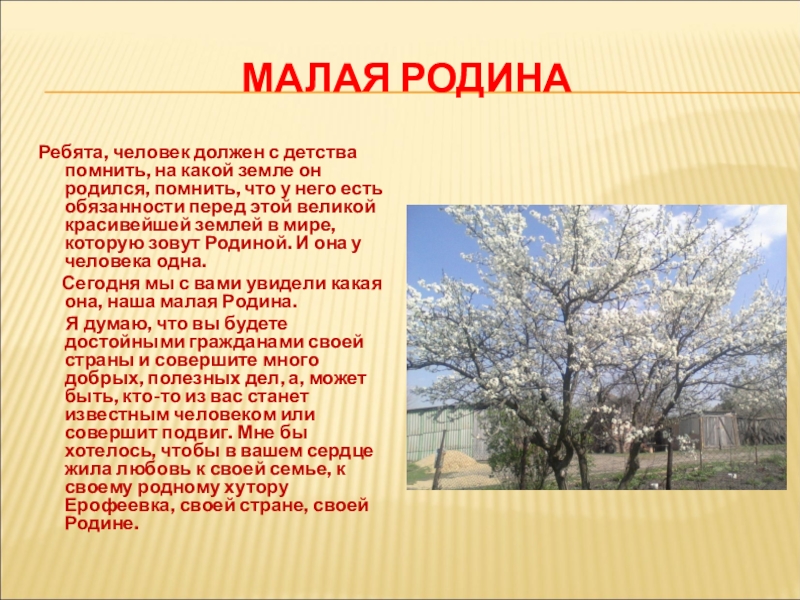 МАЛАЯ РОДИНА

Ребята, человек должен с детства помнить, на какой земле он родился, помнить, что у него есть обязанности перед этой великой красивейшей землей в мире, которую зовут Родиной. И она у человека одна.

Сегодня мы с вами увидели какая она, наша малая Родина.

Я думаю, что вы будете достойными гражданами своей страны и совершите много добрых, полезных дел, а, может быть, кто-то из вас станет известным человеком или совершит подвиг. Мне бы хотелось, чтобы в вашем сердце жила любовь к своей семье, к своему родному хутору Ерофеевка, своей стране, своей Родине.